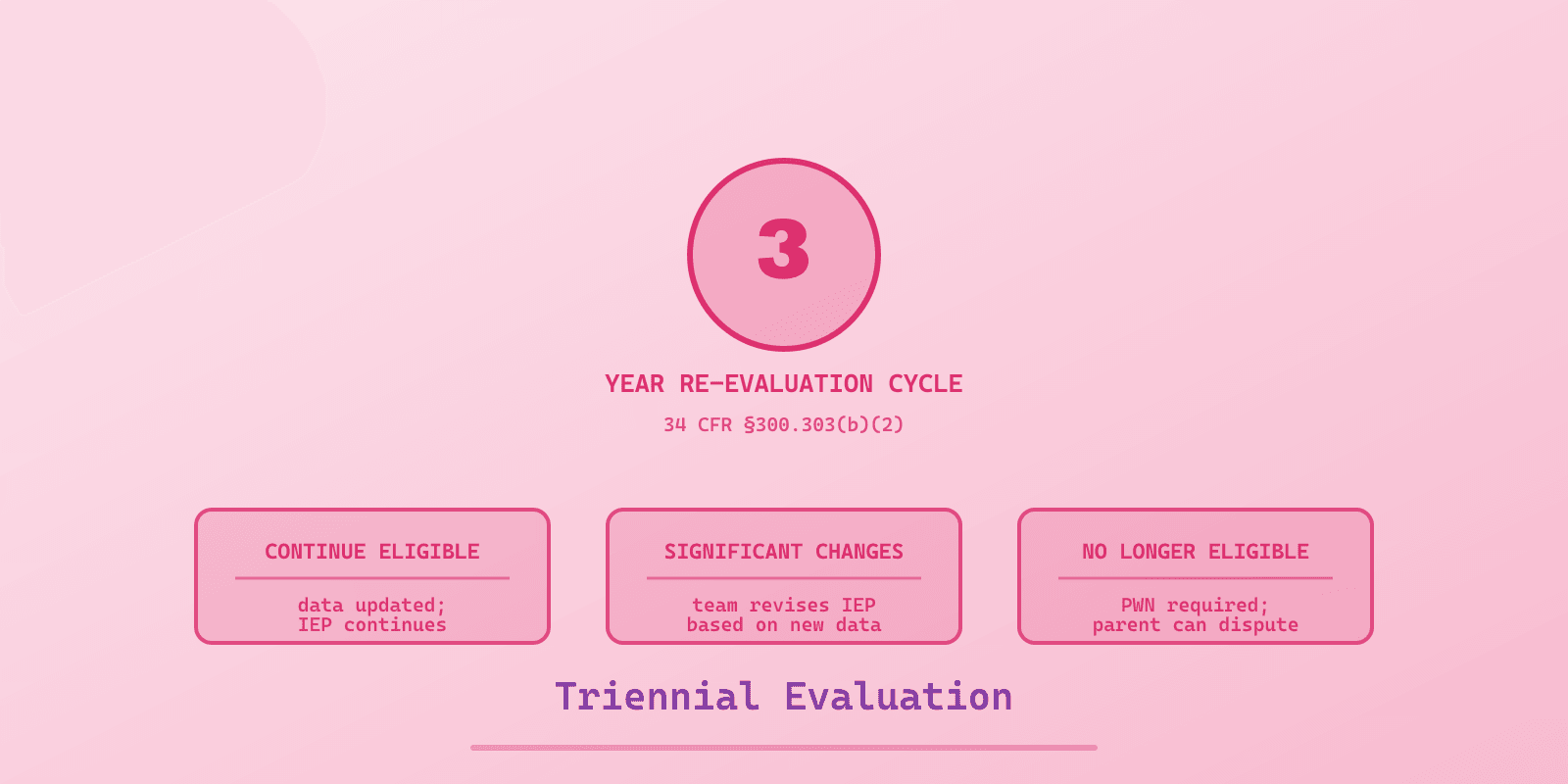 3

YEAR RE-EVALUATION CYCLE

34 CFR §300.303(b)(2)

CONTINUE ELIGIBLE

data updated;
IEP continues

SIGNIFICANT CHANGES

team revises IEP
based on new data

NO LONGER ELIGIBLE

PWN required;
parent can dispute

Triennial Evaluation